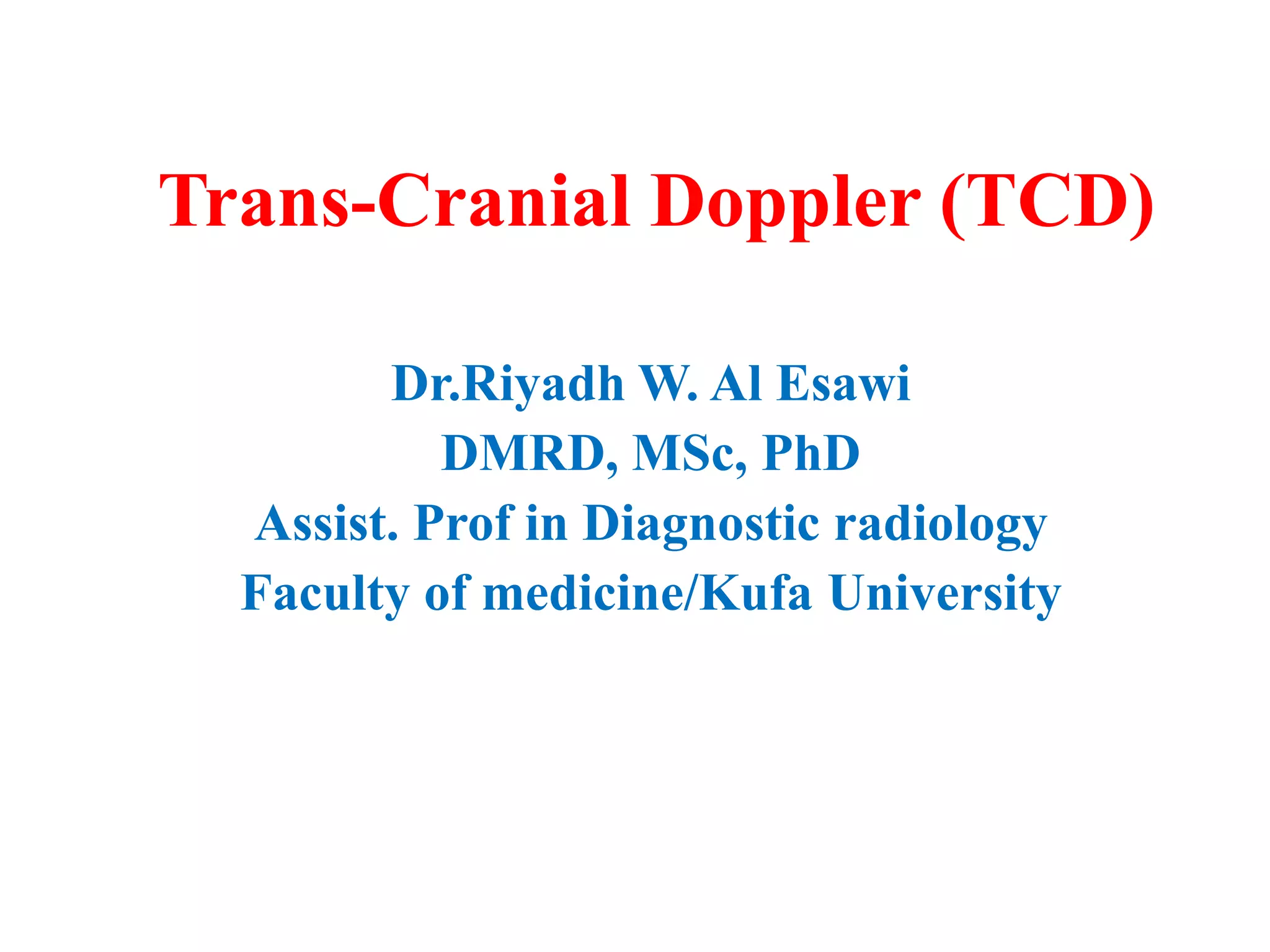 Trans-Cranial Doppler (TCD)

Dr.Riyadh W. Al Esawi
DMRD, MSc, PhD
Assist. Prof in Diagnostic radiology
Faculty of medicine/Kufa University